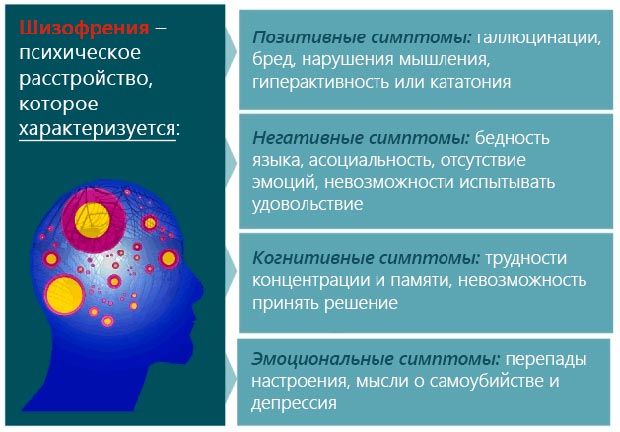 Шизофрения – психическое расстройство, которое характеризуется:

Позитивные симптомы: галлюцинации, бред, нарушения мышления, гиперактивность или кататония

Негативные симптомы: бедность языка, асоциальность, отсутствие эмоций, невозможности испытывать удовольствие

Когнитивные симптомы: трудности концентрации и памяти, невозможность принять решение

Эмоциональные симптомы: перепады настроения, мысли о самоубийстве и депрессия